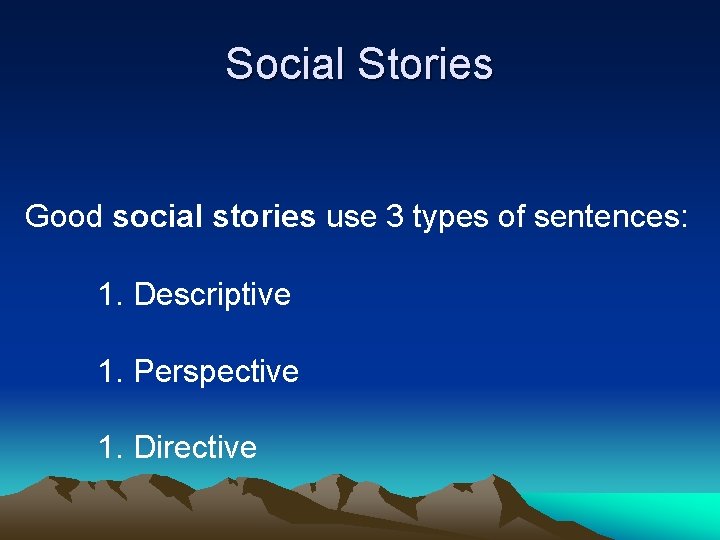 Social Stories

Good social stories use 3 types of sentences:

1. Descriptive

1. Perspective

1. Directive